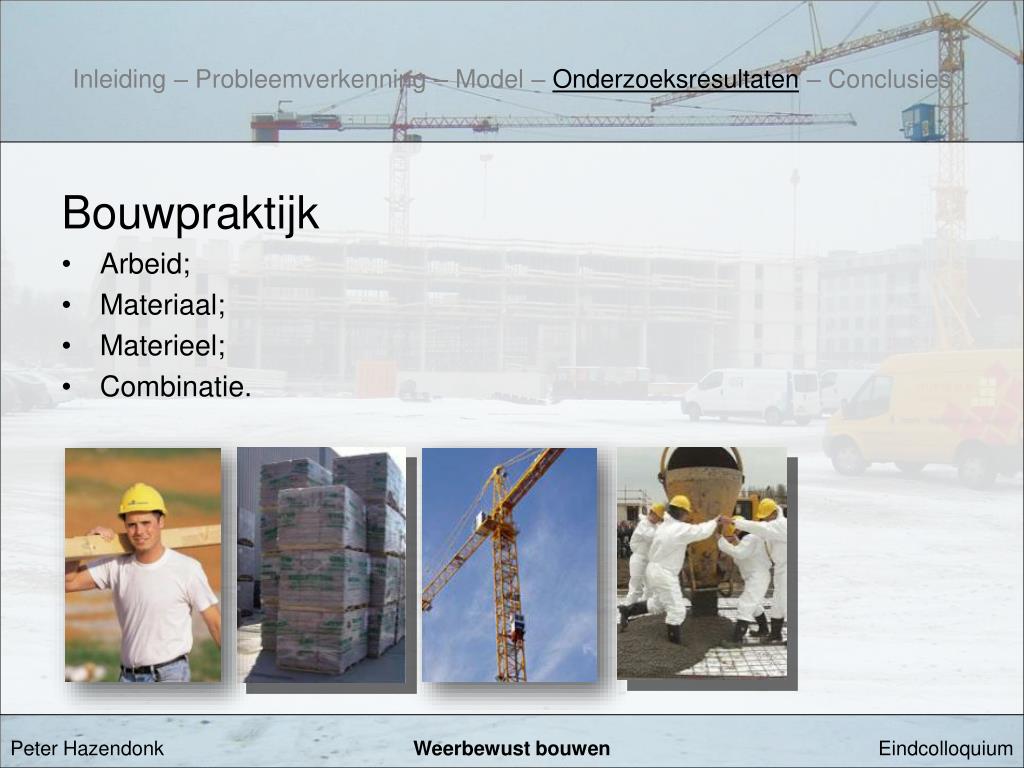 Inleiding – Probleemverkenning – Model – Onderzoeksresultaten – Conclusies

Bouwpraktijk
• Arbeid;
• Materiaal;
• Materieel;
• Combinatie.

Peter Hazendonk Weerbewust bouwen Eindcolloquium